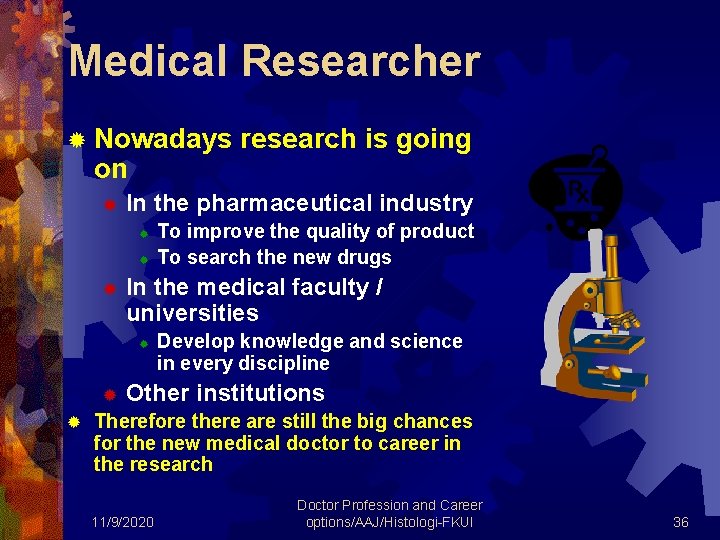 Medical Researcher

Nowadays research is going on

In the pharmaceutical industry

To improve the quality of product

To search the new drugs

In the medical faculty / universities

Develop knowledge and science in every discipline

Other institutions

Therefore there are still the big chances for the new medical doctor to career in the research

Rx

11/9/2020

Doctor Profession and Career options/AAJ/Histologi-FKUI

36